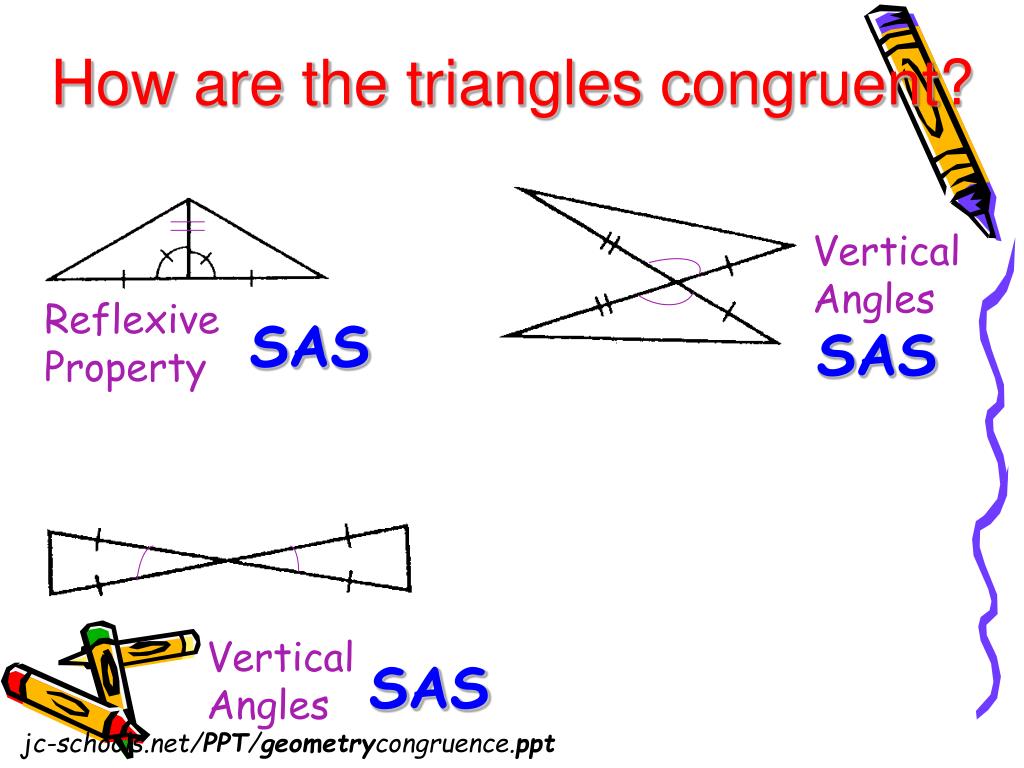 How are the triangles congruent?

Reflexive Property

SAS

Vertical Angles

SAS

Vertical Angles

SAS

jc-schools.net/PPT/geometrycongruence.ppt